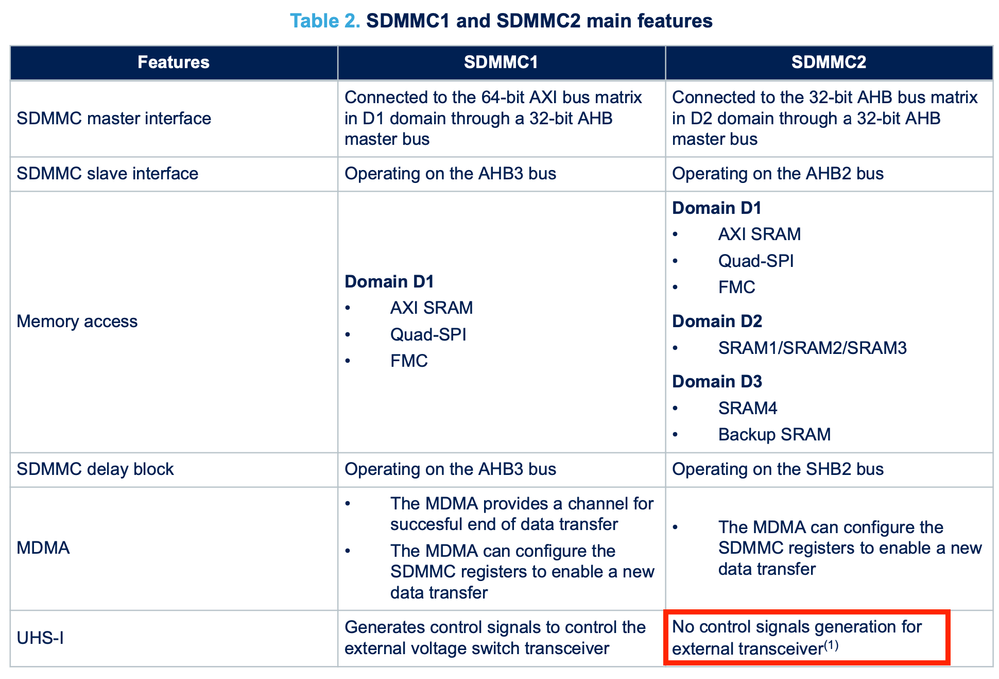 Table 2. SDMMC1 and SDMMC2 main features

| Features | SDMMC1 | SDMMC2 |
|---|---|---|
| SDMMC master interface | Connected to the 64-bit AXI bus matrix in D1 domain through a 32-bit AHB master bus | Connected to the 32-bit AHB bus matrix in D2 domain through a 32-bit AHB master bus |
| SDMMC slave interface | Operating on the AHB3 bus | Operating on the AHB2 bus |
| Memory access | **Domain D1** • AXI SRAM • Quad-SPI • FMC | **Domain D1** • AXI SRAM • Quad-SPI • FMC **Domain D2** • SRAM1/SRAM2/SRAM3 **Domain D3** • SRAM4 • Backup SRAM |
| SDMMC delay block | Operating on the AHB3 bus | Operating on the SHB2 bus |
| MDMA | • The MDMA provides a channel for succesful end of data transfer • The MDMA can configure the SDMMC registers to enable a new data transfer | • The MDMA can configure the SDMMC registers to enable a new data transfer |
| UHS-I | Generates control signals to control the external voltage switch transceiver | No control signals generation for external transceiver$^{(1)}$ |